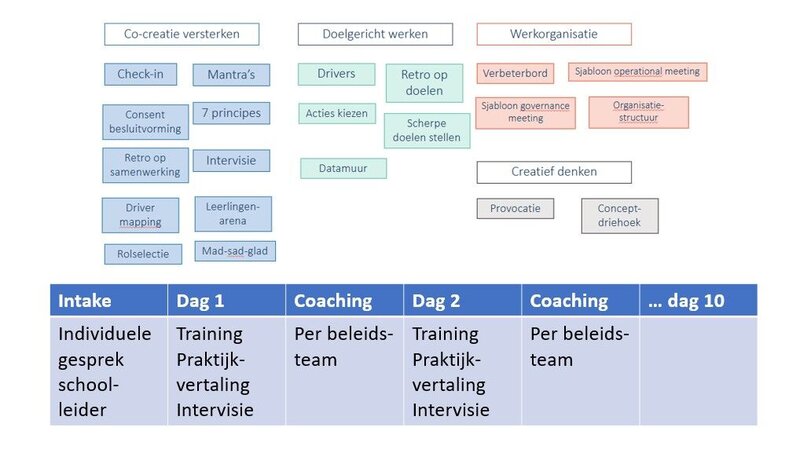 Co-creatie versterken

Check-in

Mantra's

Consent besluitvorming

7 principes

Retro op samenwerking

Intervisie

Driver mapping

Leerlingen-arena

Rolselectie

Mad-sad-glad

Doelgericht werken

Drivers

Retro op doelen

Acties kiezen

Scherpe doelen stellen

Datamuur

Werkorganisatie

Verbeterbord

Sjabloon operational meeting

Sjabloon governance meeting

Organisatie-structuur

Creatief denken

Provocatie

Concept-driehoek

| Intake | Dag 1 | Coaching | Dag 2 | Coaching | ... dag 10 |
|---|---|---|---|---|---|
| Individuele gesprek school-leider | Training Praktijk-vertaling Intervisie | Per beleids-team | Training Praktijk-vertaling Intervisie | Per beleids-team | |